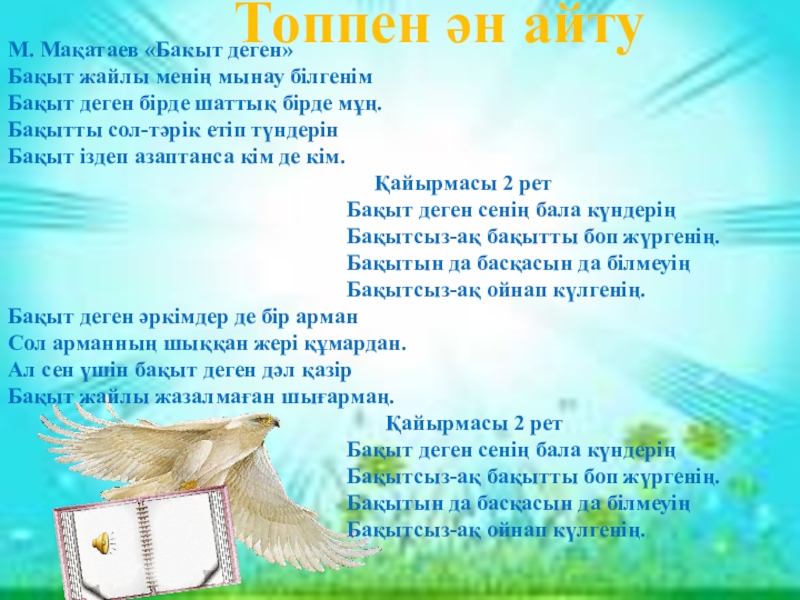 Топпен ән айту

М. Мақатаев «Бақыт деген»
Бақыт жайлы менің мынау білгенім
Бақыт деген бірде шаттық бірде мұң.
Бақытты сол-тәрік етіп түндерін
Бақыт іздеп азаптанса кім де кім.

Қайырмасы 2 рет
Бақыт деген сенің бала күндерің
Бақытсыз-ақ бақытты боп жүргенің.
Бақытын да басқасын да білмеуің
Бақытсыз-ақ ойнап күлгенің.

Бақыт деген әркімдер де бір арман
Сол арманның шыққан жері құмардан.
Ал сен үшін бақыт деген дәл қазір
Бақыт жайлы жазалмаған шығармаң.

Қайырмасы 2 рет
Бақыт деген сенің бала күндерің
Бақытсыз-ақ бақытты боп жүргенің.
Бақытын да басқасын да білмеуің
Бақытсыз-ақ ойнап күлгенің.